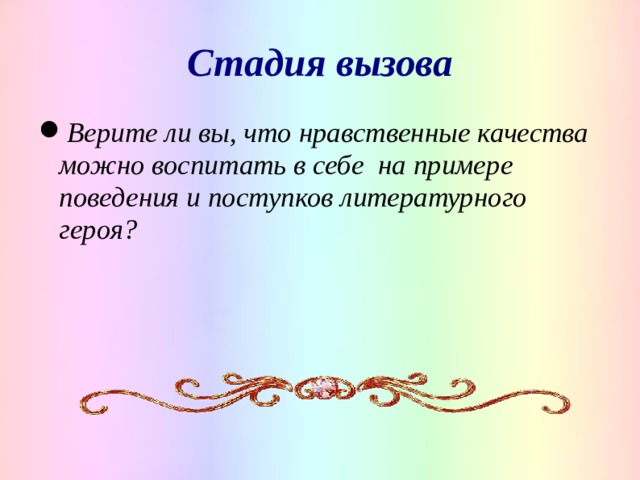 Стадия вызова

• Верите ли вы, что нравственные качества можно воспитать в себе на примере поведения и поступков литературного героя?